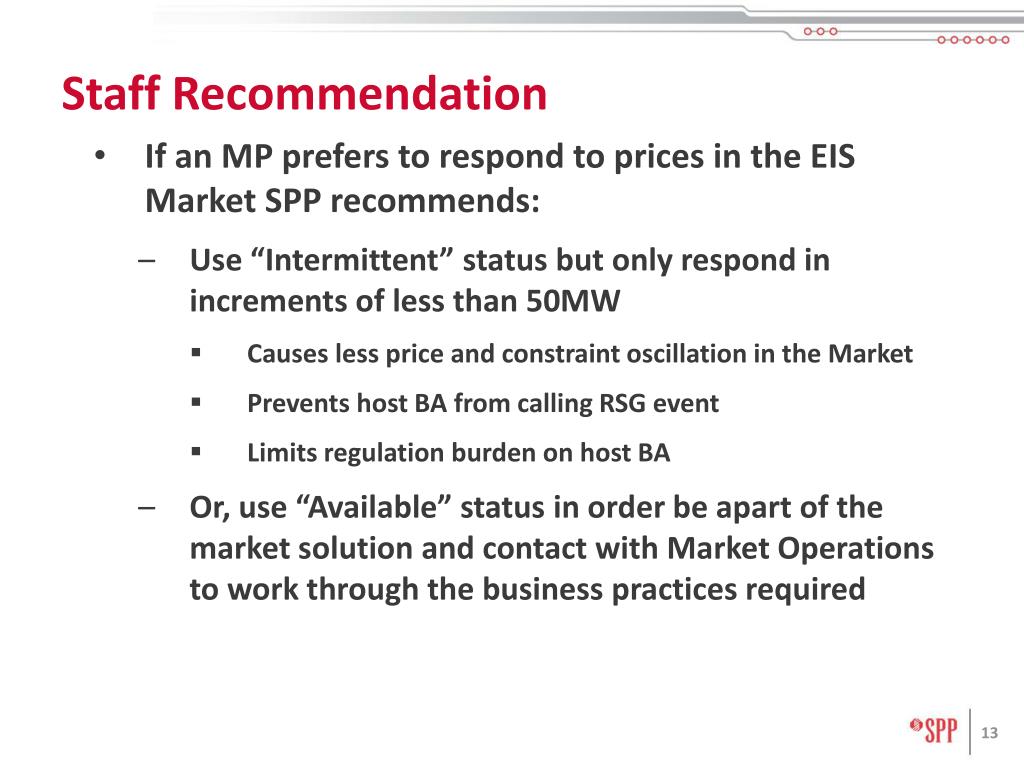 Staff Recommendation

• If an MP prefers to respond to prices in the EIS Market SPP recommends:

– Use “Intermittent” status but only respond in increments of less than 50MW

▪ Causes less price and constraint oscillation in the Market

▪ Prevents host BA from calling RSG event

▪ Limits regulation burden on host BA

– Or, use “Available” status in order be apart of the market solution and contact with Market Operations to work through the business practices required

SPP

13